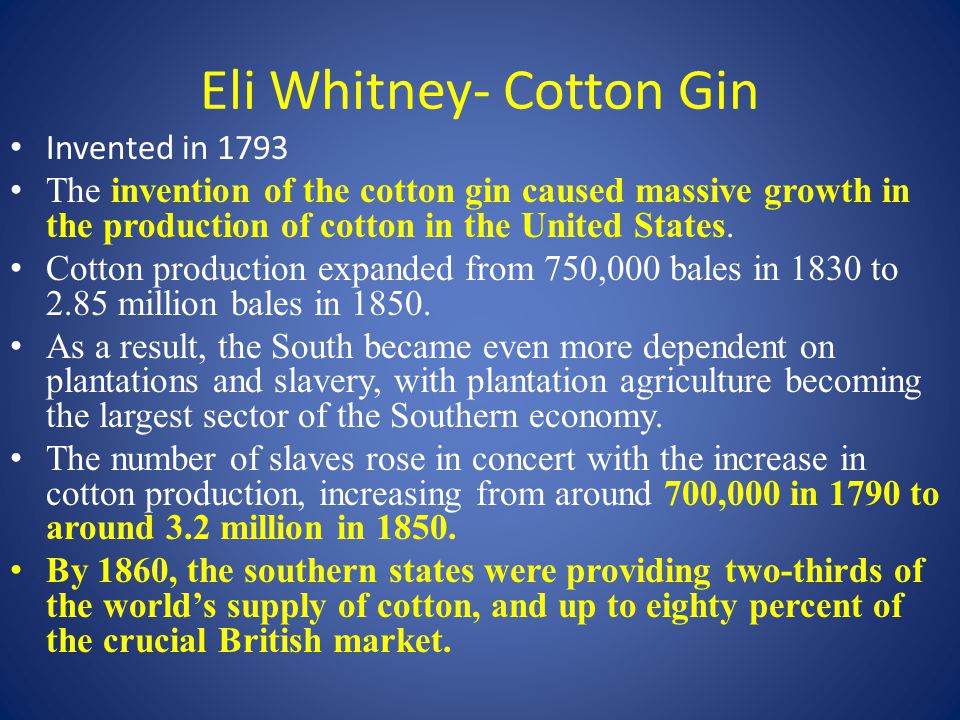 Eli Whitney- Cotton Gin

• Invented in 1793
• The invention of the cotton gin caused massive growth in the production of cotton in the United States.
• Cotton production expanded from 750,000 bales in 1830 to 2.85 million bales in 1850.
• As a result, the South became even more dependent on plantations and slavery, with plantation agriculture becoming the largest sector of the Southern economy.
• The number of slaves rose in concert with the increase in cotton production, increasing from around 700,000 in 1790 to around 3.2 million in 1850.
• By 1860, the southern states were providing two-thirds of the world's supply of cotton, and up to eighty percent of the crucial British market.